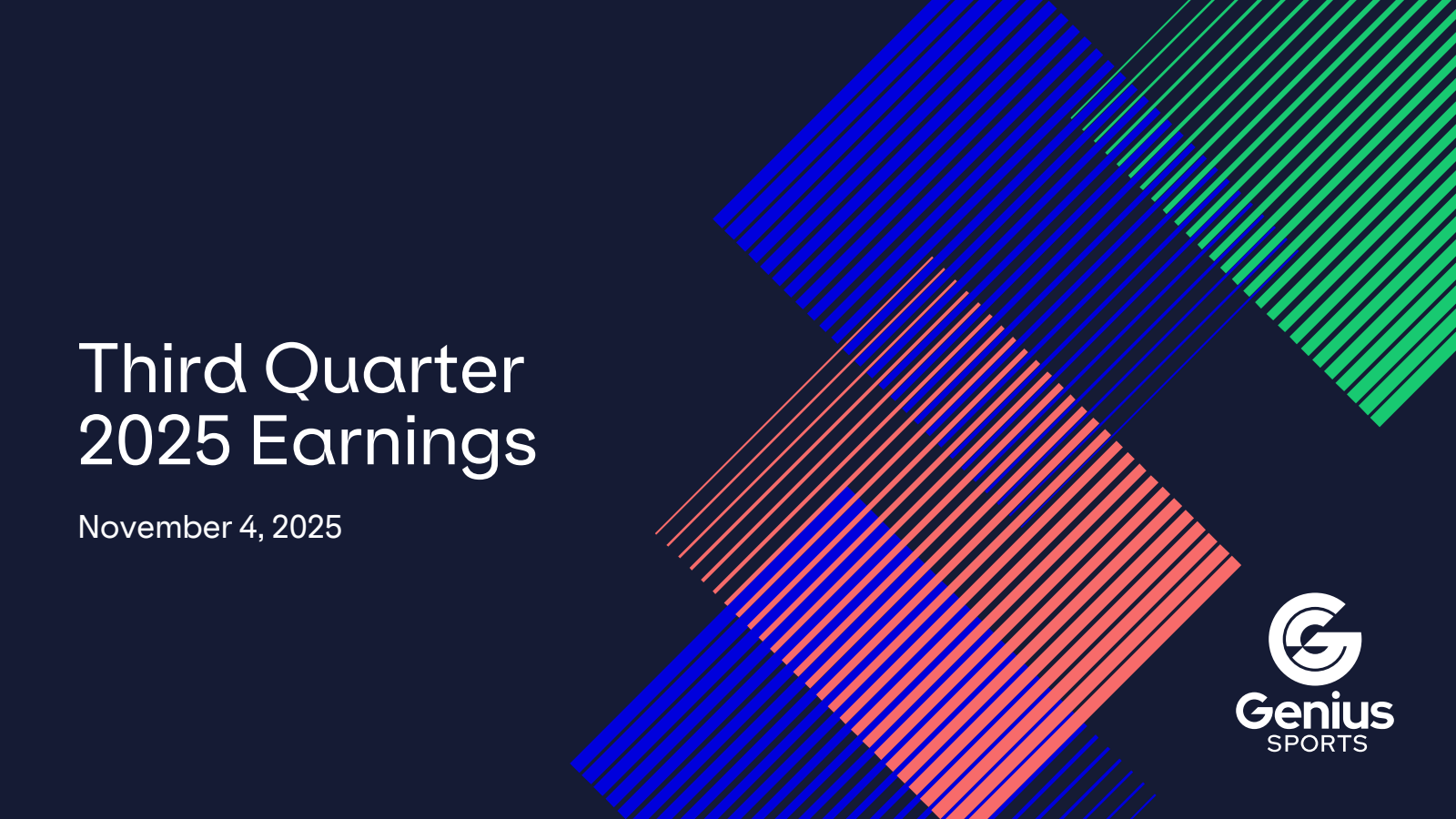 Third Quarter 2025 Earnings

November 4, 2025

Genius
SPORTS